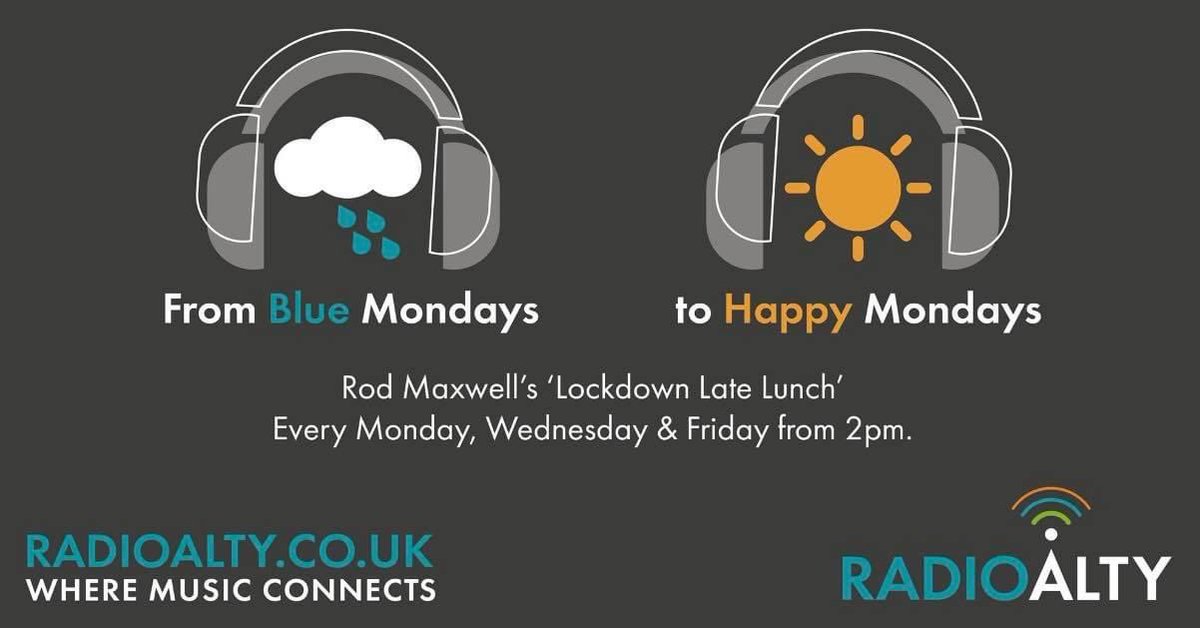 From Blue Mondays

to Happy Mondays

Rod Maxwell's 'Lockdown Late Lunch'
Every Monday, Wednesday & Friday from 2pm.

RADIOALTY.CO.UK
WHERE MUSIC CONNECTS

RADIOALTY